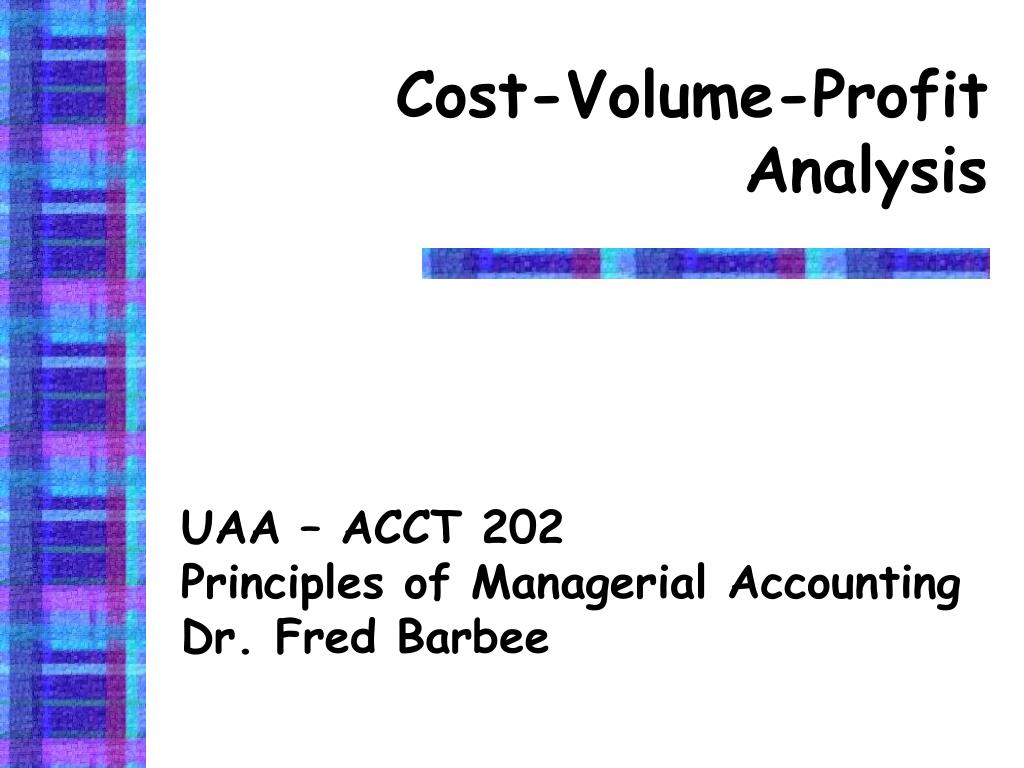 Cost-Volume-Profit Analysis

UAA – ACCT 202
Principles of Managerial Accounting
Dr. Fred Barbee